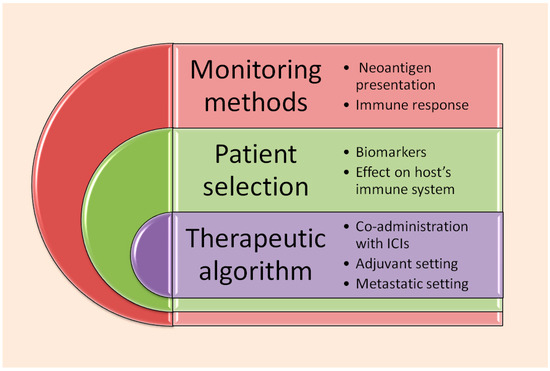 Monitoring methods

• Neoantigen presentation
• Immune response

Patient selection

• Biomarkers
• Effect on host's immune system

Therapeutic algorithm

• Co-administration with ICIs
• Adjuvant setting
• Metastatic setting